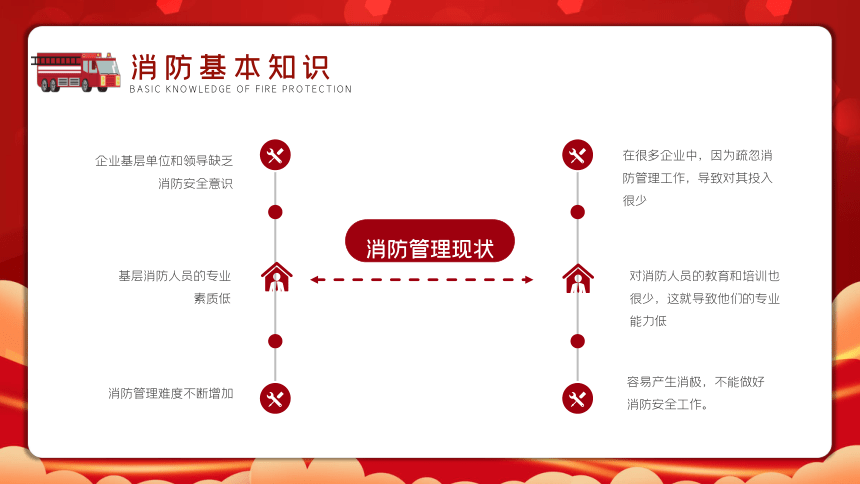 消防基本知识
BASIC KNOWLEDGE OF FIRE PROTECTION

企业基层单位和领导缺乏消防安全意识

基层消防人员的专业素质低

消防管理难度不断增加

消防管理现状

在很多企业中，因为疏忽消防管理工作，导致对其投入很少

对消防人员的教育和培训也很少，这就导致他们的专业能力低

容易产生消极，不能做好消防安全工作。